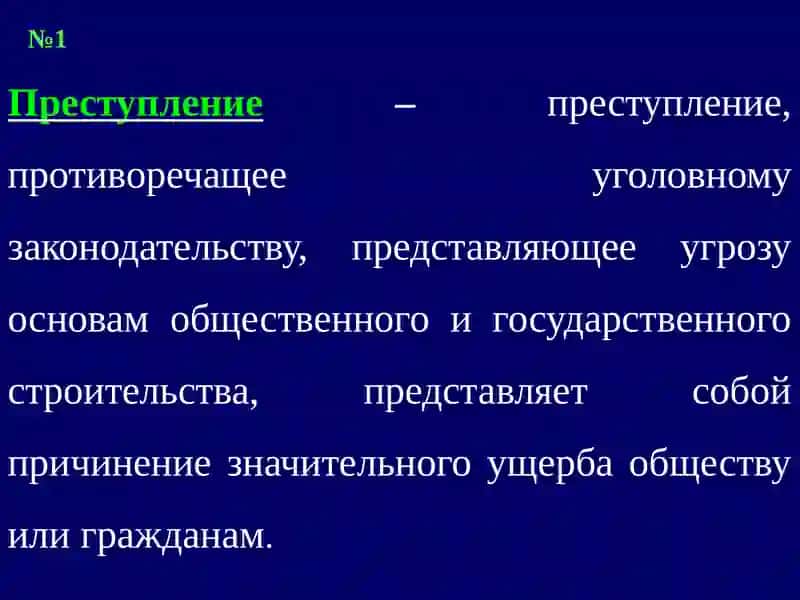 №1

Преступление – преступление, противоречащее уголовному законодательству, представляющее угрозу основам общественного и государственного строительства, представляет собой причинение значительного ущерба обществу или гражданам.